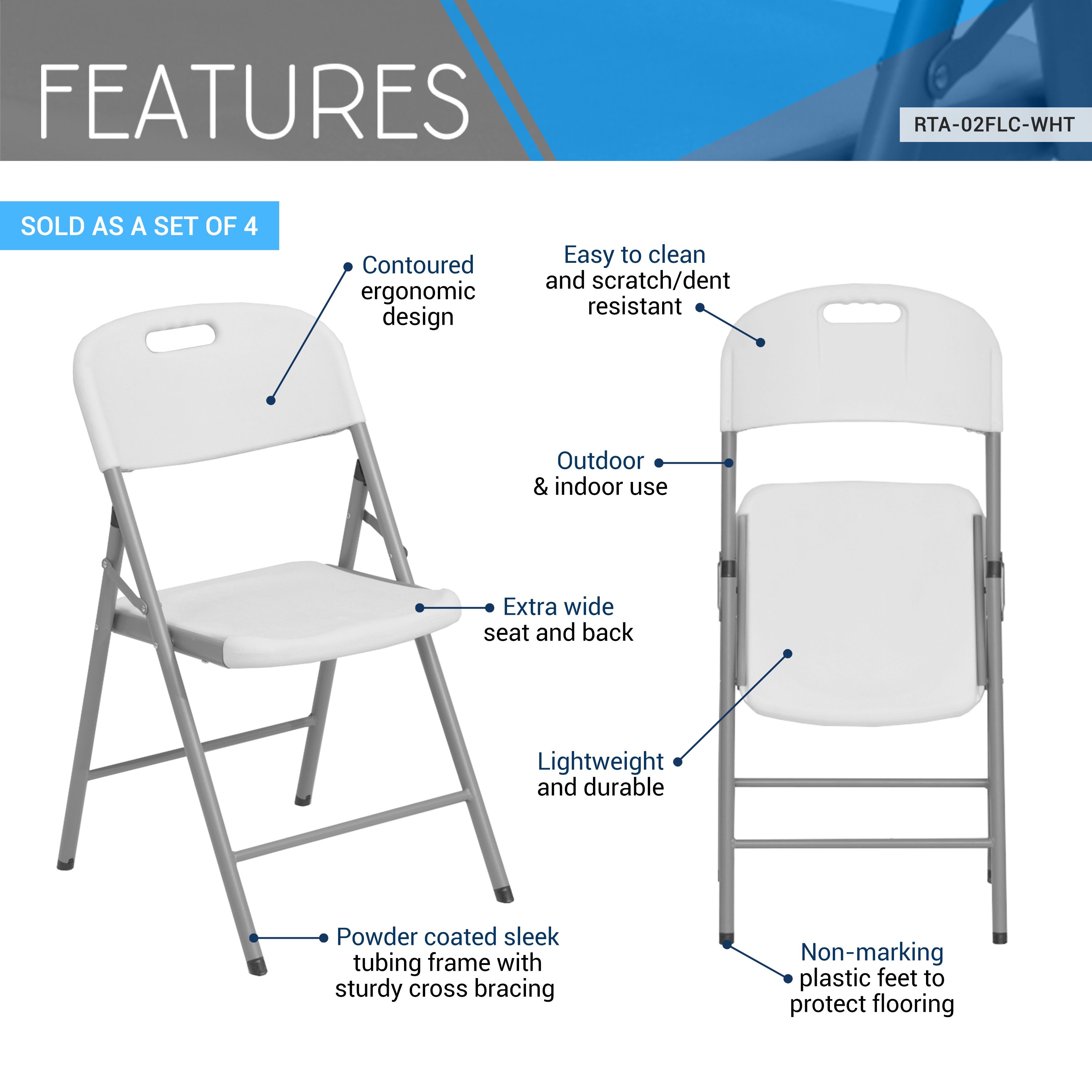 FEATURES

RTA-02FLC-WHT

SOLD AS A SET OF 4

Contoured ergonomic design

Easy to clean and scratch/dent resistant

Outdoor & indoor use

Extra wide seat and back

Lightweight and durable

Powder coated sleek tubing frame with sturdy cross bracing

Non-marking plastic feet to protect flooring